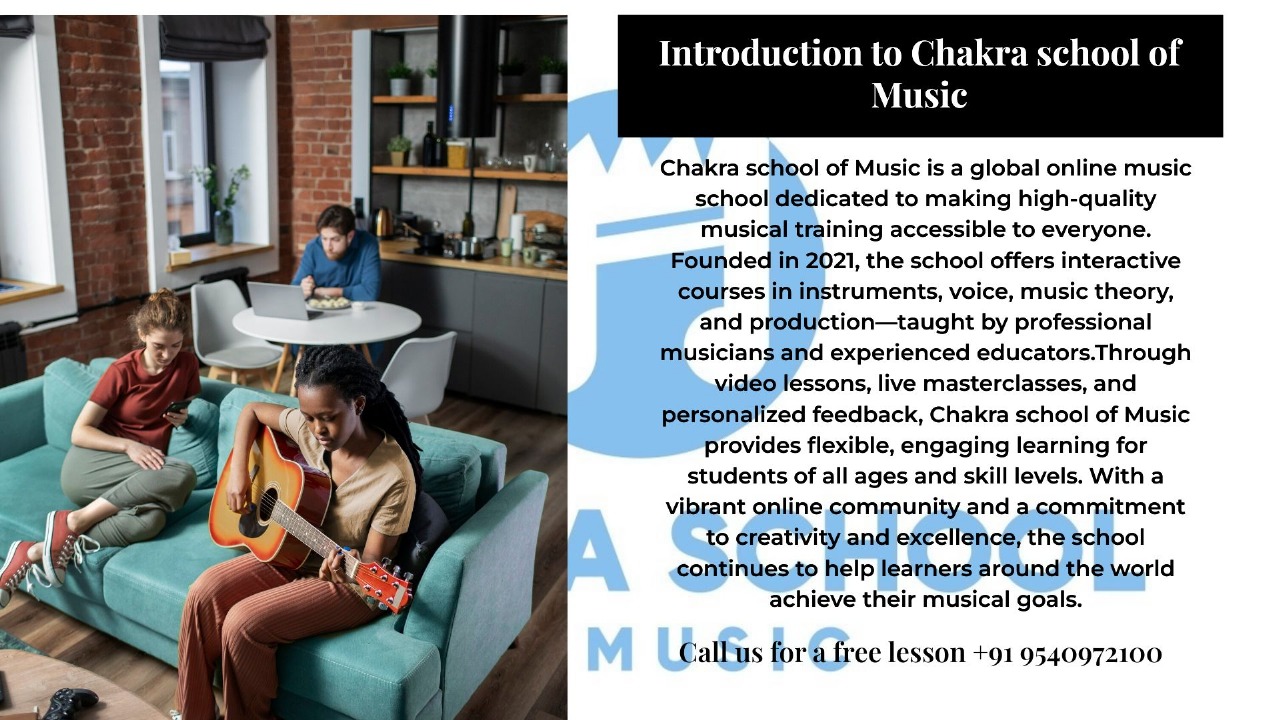 Introduction to Chakra school of Music

Chakra school of Music is a global online music school dedicated to making high-quality musical training accessible to everyone. Founded in 2021, the school offers interactive courses in instruments, voice, music theory, and production—taught by professional musicians and experienced educators.Through video lessons, live masterclasses, and personalized feedback, Chakra school of Music provides flexible, engaging learning for students of all ages and skill levels. With a vibrant online community and a commitment to creativity and excellence, the school continues to help learners around the world achieve their musical goals.

Call us for a free lesson +91 9540972100

A SCHOOL
MUSIC